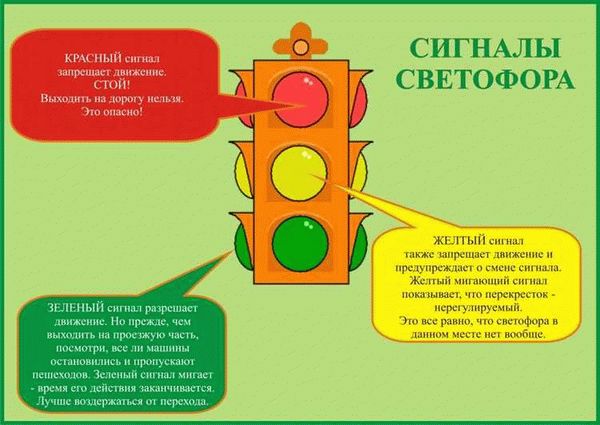 СИГНАЛЫ СВЕТОФОРА

КРАСНЫЙ сигнал запрещает движение. СТОЙ! Выходить на дорогу нельзя. Это опасно!

ЖЕЛТЫЙ сигнал также запрещает движение и предупреждает о смене сигнала. Желтый мигающий сигнал показывает, что перекресток - нерегулируемый. Это все равно, что светофора в данном месте нет вообще.

ЗЕЛЕНЫЙ сигнал разрешает движение. Но прежде, чем выходить на проезжую часть, посмотри, все ли машины остановились и пропускают пешеходов. Зеленый сигнал мигает - время его действия заканчивается. Лучше воздержаться от перехода.